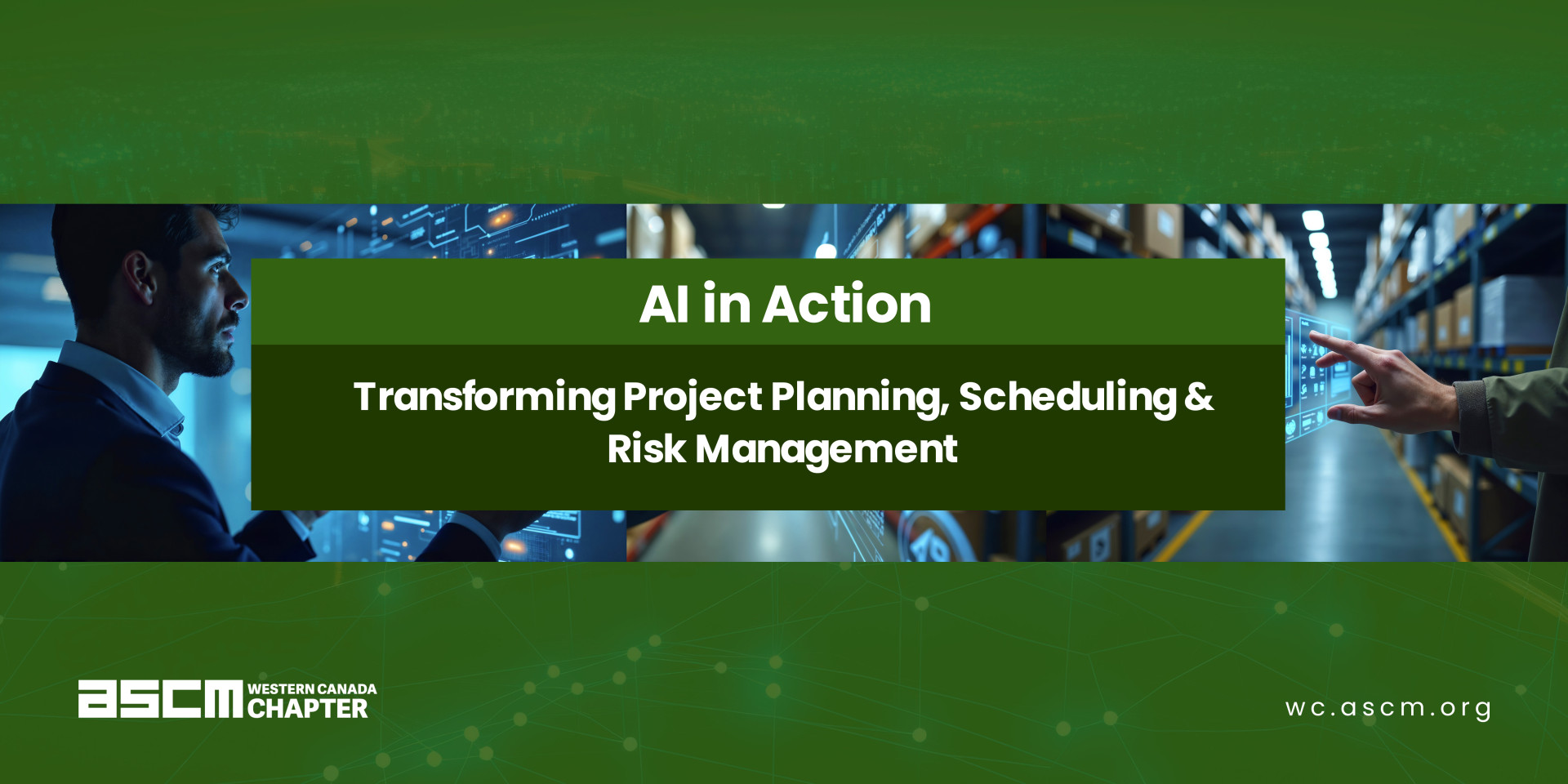 AI in Action

Transforming Project Planning, Scheduling & Risk Management

ascm WESTERN CANADA CHAPTER

wc.ascm.org